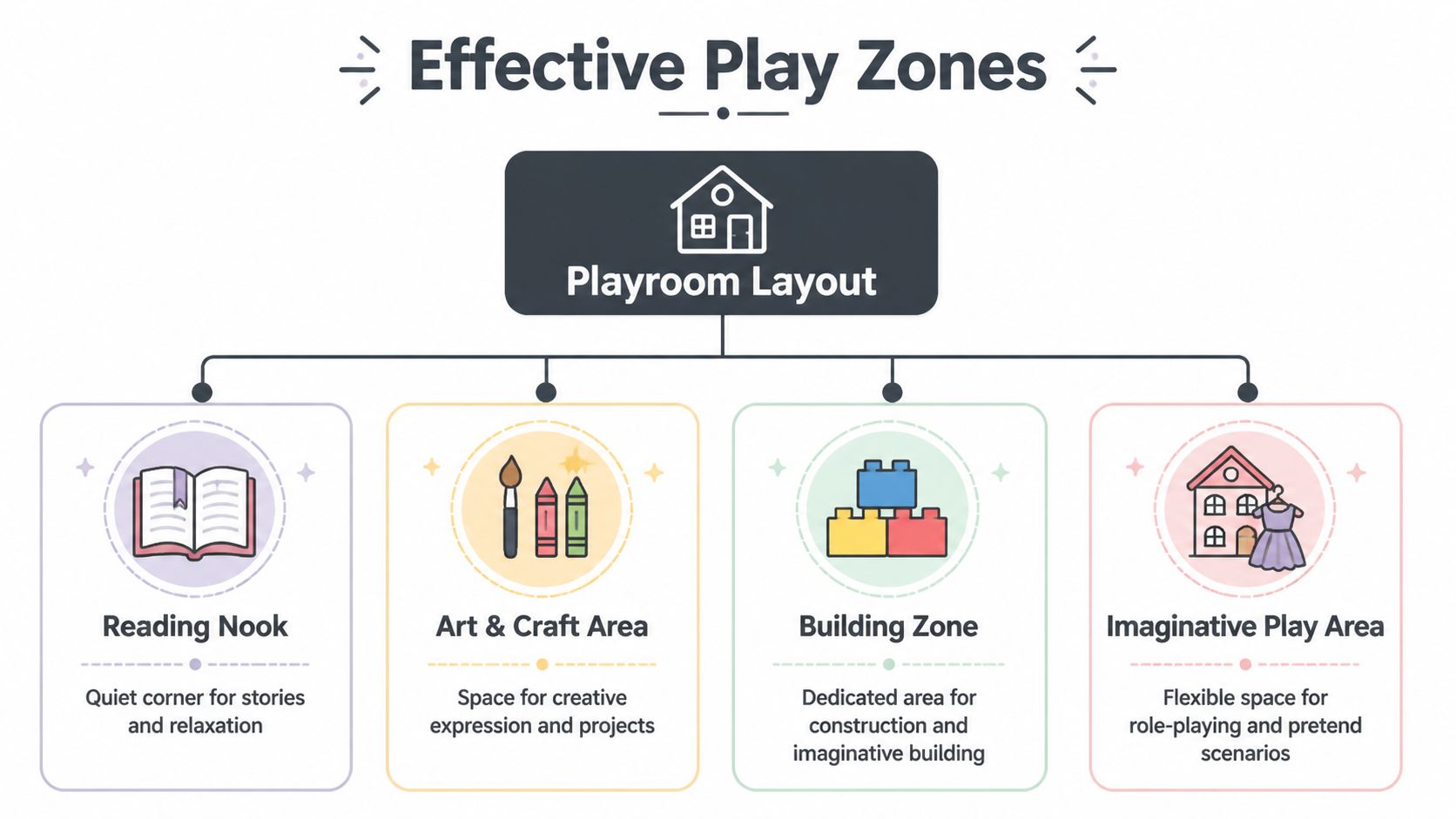 Effective Play Zones

Playroom Layout

Reading Nook

Quiet corner for stories and relaxation

Art & Craft Area

Space for creative expression and projects

Building Zone

Dedicated area for construction and imaginative building

Imaginative Play Area

Flexible space for role-playing and pretend scenarios